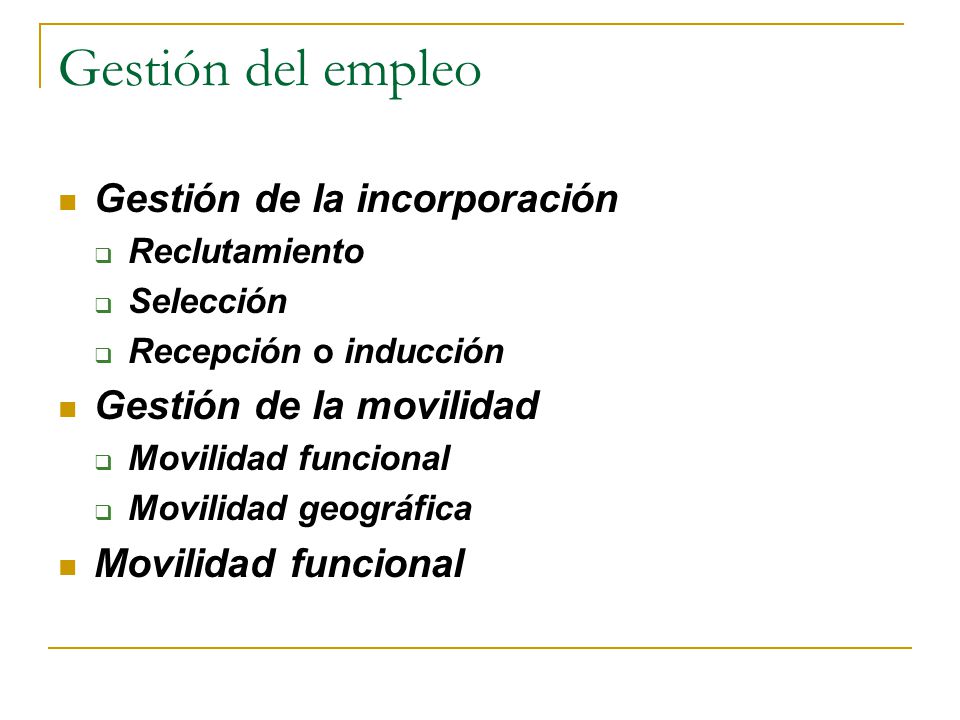 Gestión del empleo

- Gestión de la incorporación
  - Reclutamiento
  - Selección
  - Recepción o inducción
- Gestión de la movilidad
  - Movilidad funcional
  - Movilidad geográfica
- Movilidad funcional